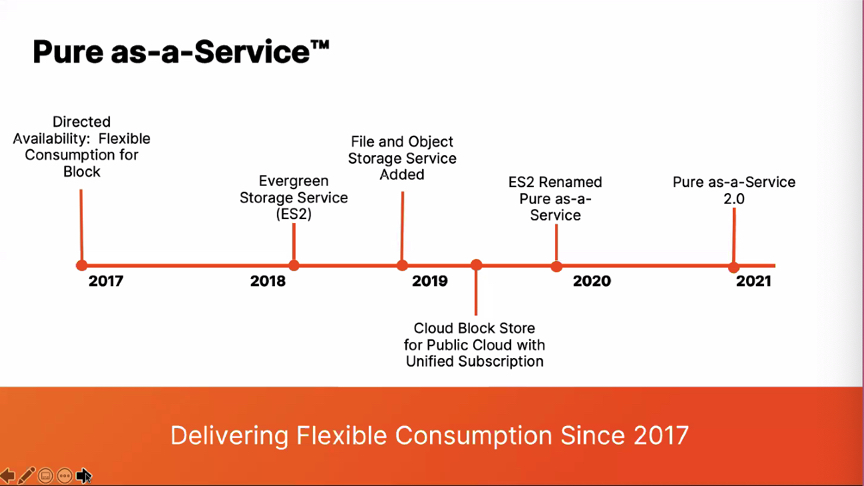 Pure as-a-Service™

Directed Availability: Flexible Consumption for Block

Evergreen Storage Service (ES2)

File and Object Storage Service Added

ES2 Renamed Pure as-a-Service

Pure as-a-Service 2.0

2017

2018

2019

2020

2021

Cloud Block Store for Public Cloud with Unified Subscription

Delivering Flexible Consumption Since 2017